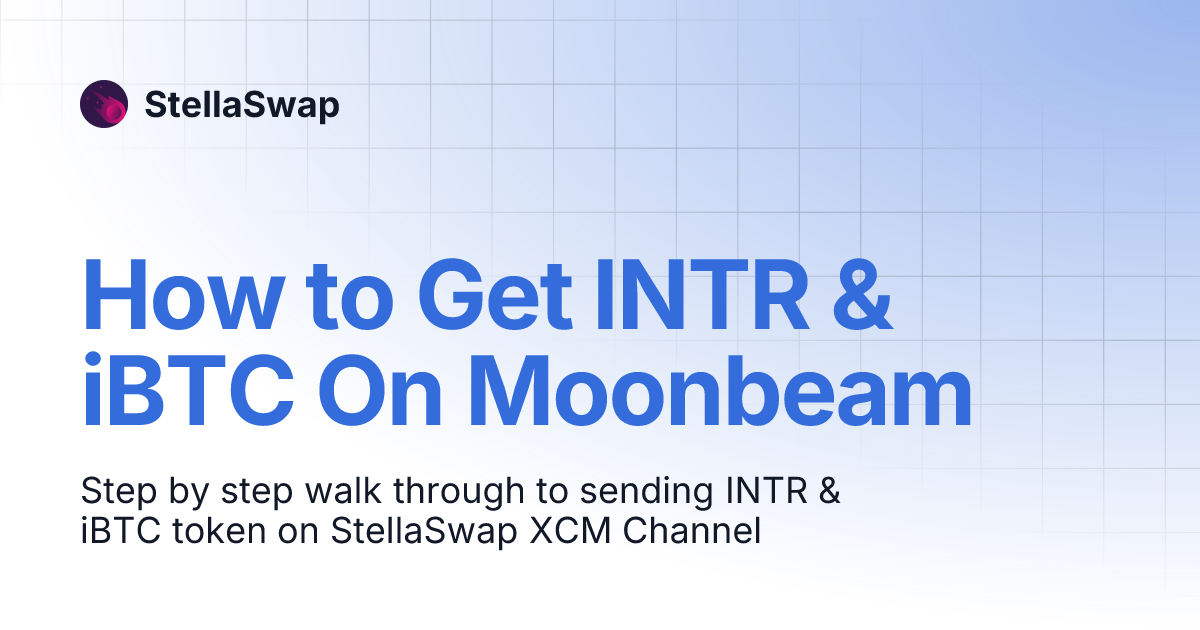 StellaSwap

How to Get INTR & iBTC On Moonbeam

Step by step walk through to sending INTR & iBTC token on StellaSwap XCM Channel